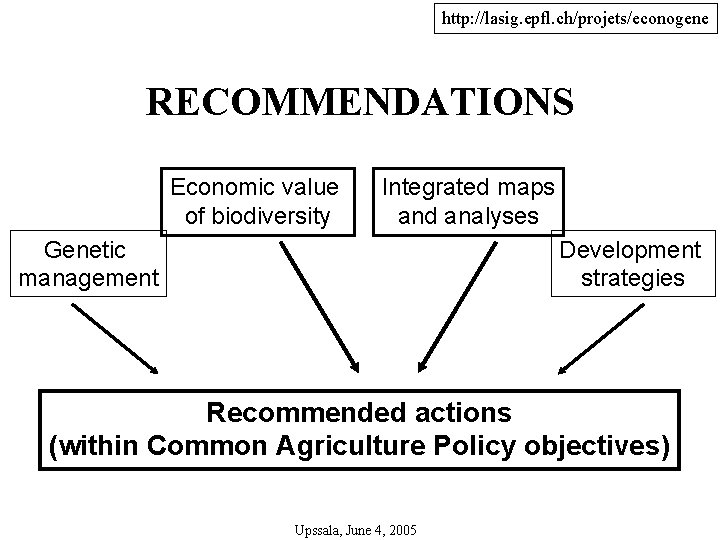 http://lasig.epfl.ch/projets/econogene

RECOMMENDATIONS

Genetic management

Economic value of biodiversity

Integrated maps and analyses

Development strategies

Recommended actions (within Common Agriculture Policy objectives)

Upssala, June 4, 2005